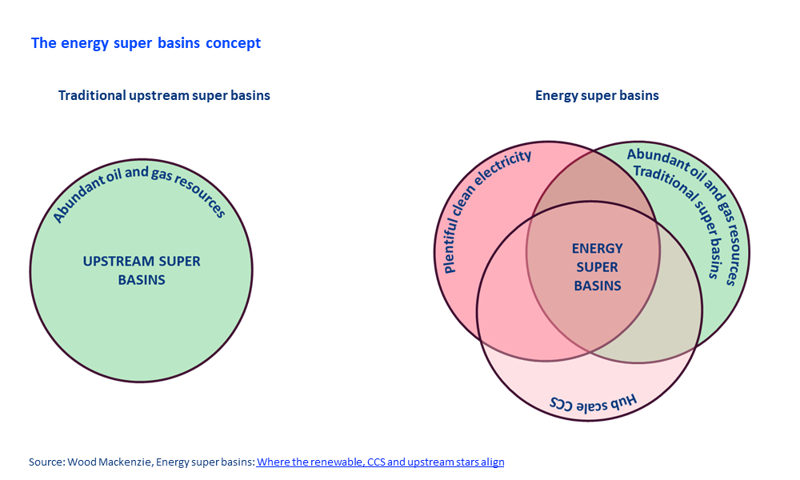 The energy super basins concept

Traditional upstream super basins

Abundant oil and gas resources

UPSTREAM SUPER BASINS

Energy super basins

Plentiful clean electricity

Abundant oil and gas resources Traditional super basins

ENERGY SUPER BASINS

Hub scale CCS

Source: Wood Mackenzie, Energy super basins: Where the renewable, CCS and upstream stars align